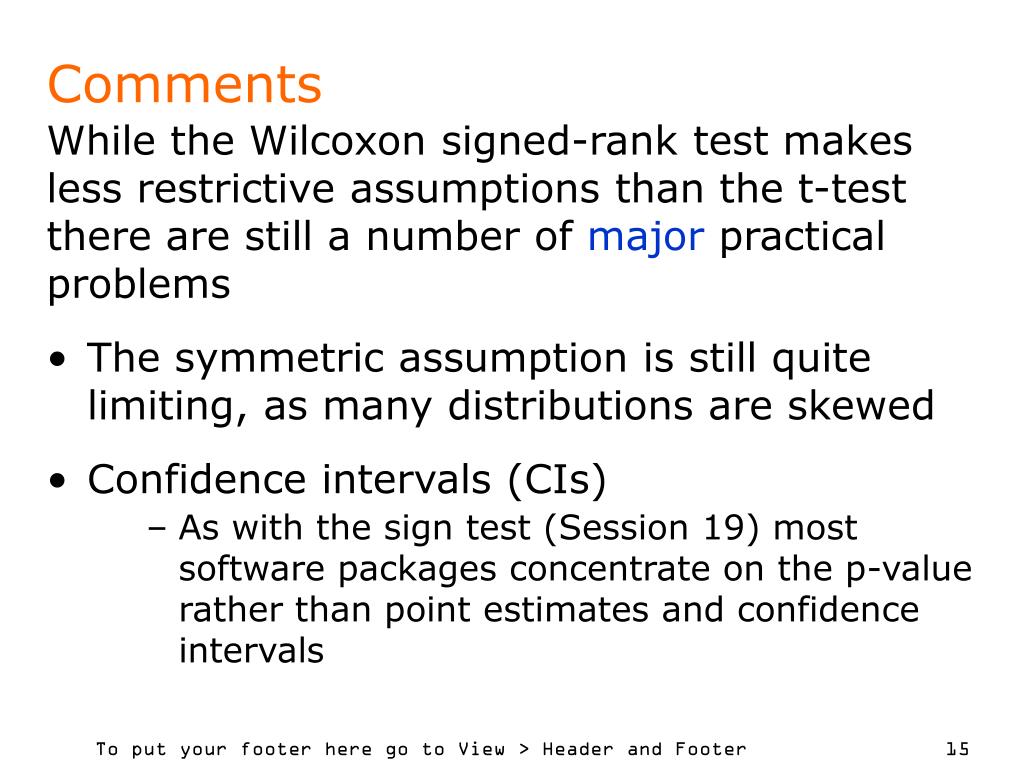 Comments

While the Wilcoxon signed-rank test makes less restrictive assumptions than the t-test there are still a number of major practical problems

• The symmetric assumption is still quite limiting, as many distributions are skewed

• Confidence intervals (CIs)
– As with the sign test (Session 19) most software packages concentrate on the p-value rather than point estimates and confidence intervals

To put your footer here go to View > Header and Footer

15